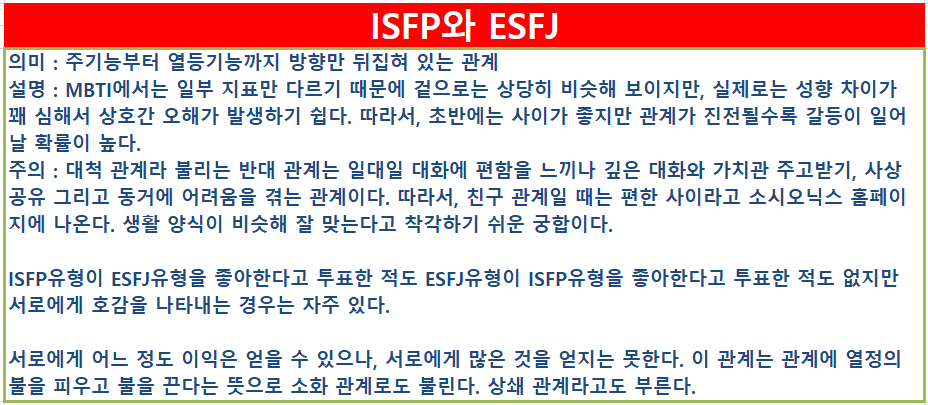 ISFP와 ESFJ

의미 : 주기능부터 열등기능까지 방향만 뒤집혀 있는 관계

설명 : MBTI에서는 일부 지표만 다르기 때문에 겉으로는 상당히 비슷해 보이지만, 실제로는 성향 차이가 꽤 심해서 상호간 오해가 발생하기 쉽다. 따라서, 초반에는 사이가 좋지만 관계가 진전될수록 갈등이 일어날 확률이 높다.

주의 : 대척 관계라 불리는 반대 관계는 일대일 대화에 편함을 느끼나 깊은 대화와 가치관 주고받기, 사상 공유 그리고 동거에 어려움을 겪는 관계이다. 따라서, 친구 관계일 때는 편한 사이라고 소시오닉스 홈페이지에 나온다. 생활 양식이 비슷해 잘 맞는다고 착각하기 쉬운 궁합이다.

ISFP유형이 ESFJ유형을 좋아한다고 투표한 적도 ESFJ유형이 ISFP유형을 좋아한다고 투표한 적도 없지만 서로에게 호감을 나타내는 경우는 자주 있다.

서로에게 어느 정도 이익은 얻을 수 있으나, 서로에게 많은 것을 얻지는 못한다. 이 관계는 관계에 열정의 불을 피우고 불을 끈다는 뜻으로 소화 관계로도 불린다. 상쇄 관계라고도 부른다.